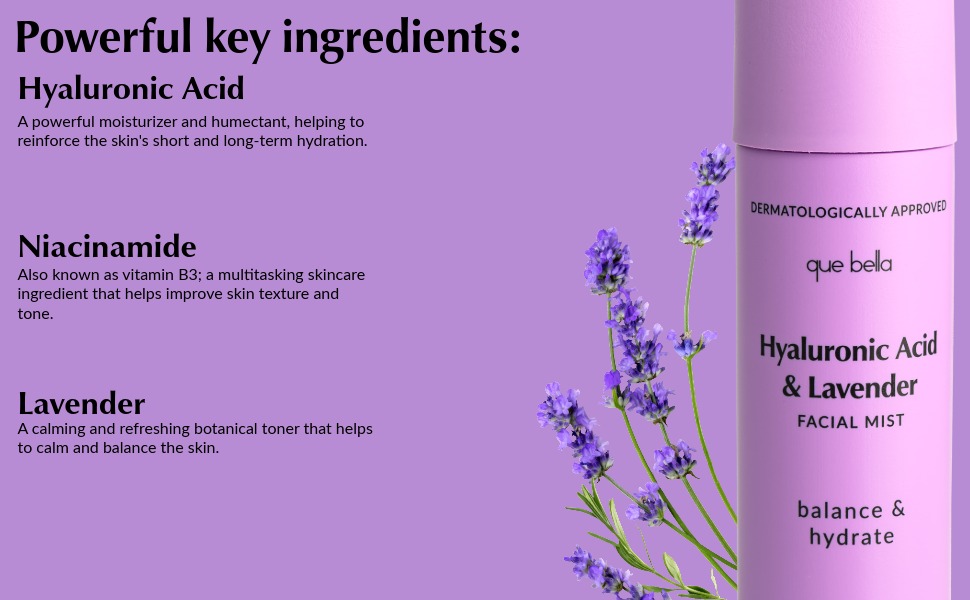 Powerful key ingredients:

Hyaluronic Acid
A powerful moisturizer and humectant, helping to reinforce the skin's short and long-term hydration.

Niacinamide
Also known as vitamin B3; a multitasking skincare ingredient that helps improve skin texture and tone.

Lavender
A calming and refreshing botanical toner that helps to calm and balance the skin.

DERMATOLOGICALLY APPROVED

que bella

Hyaluronic Acid & Lavender
FACIAL MIST

balance & hydrate